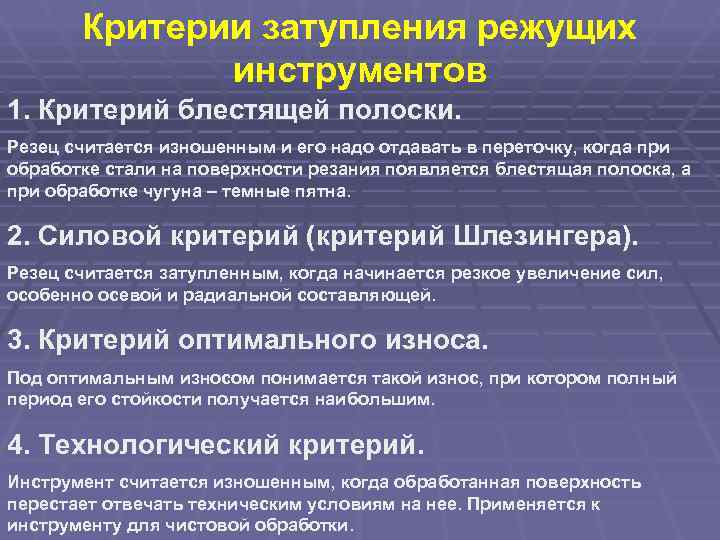 Критерии затупления режущих инструментов

1. Критерий блестящей полоски.

Резец считается изношенным и его надо отдавать в переточку, когда при обработке стали на поверхности резания появляется блестящая полоска, а при обработке чугуна – темные пятна.

2. Силовой критерий (критерий Шлезингера).

Резец считается затупленным, когда начинается резкое увеличение сил, особенно осевой и радиальной составляющей.

3. Критерий оптимального износа.

Под оптимальным износом понимается такой износ, при котором полный период его стойкости получается наибольшим.

4. Технологический критерий.

Инструмент считается изношенным, когда обработанная поверхность перестает отвечать техническим условиям на нее. Применяется к инструменту для чистовой обработки.